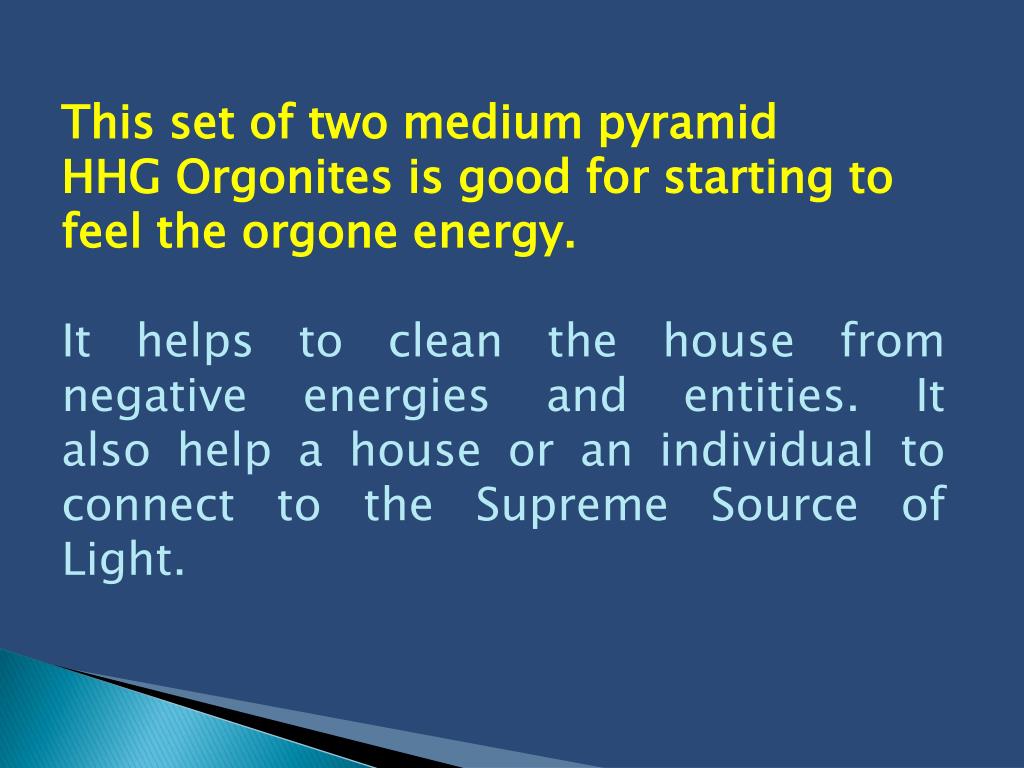 This set of two medium pyramid HHG Orgonites is good for starting to feel the orgone energy.

It helps to clean the house from negative energies and entities. It also help a house or an individual to connect to the Supreme Source of Light.